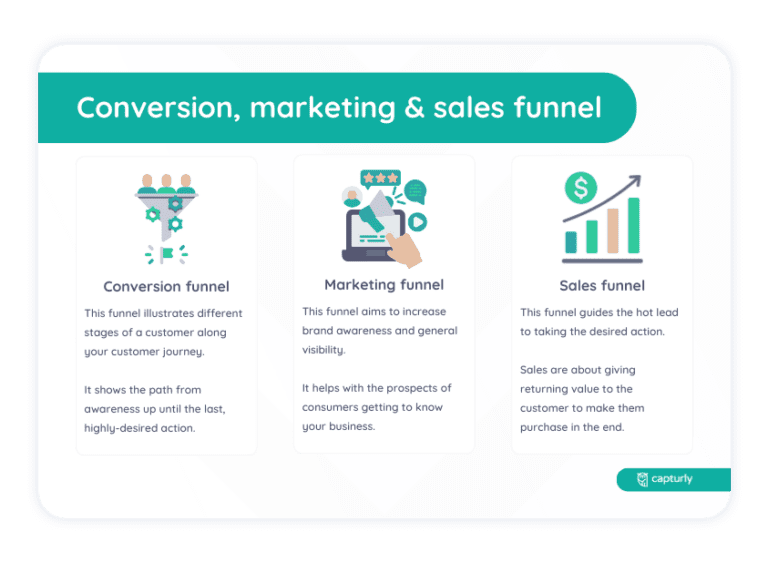 Conversion, marketing & sales funnel

Conversion funnel

This funnel illustrates different stages of a customer along your customer journey.

It shows the path from awareness up until the last, highly-desired action.

Marketing funnel

This funnel aims to increase brand awareness and general visibility.

It helps with the prospects of consumers getting to know your business.

$

Sales funnel

This funnel guides the hot lead to taking the desired action.

Sales are about giving returning value to the customer to make them purchase in the end.

capturly